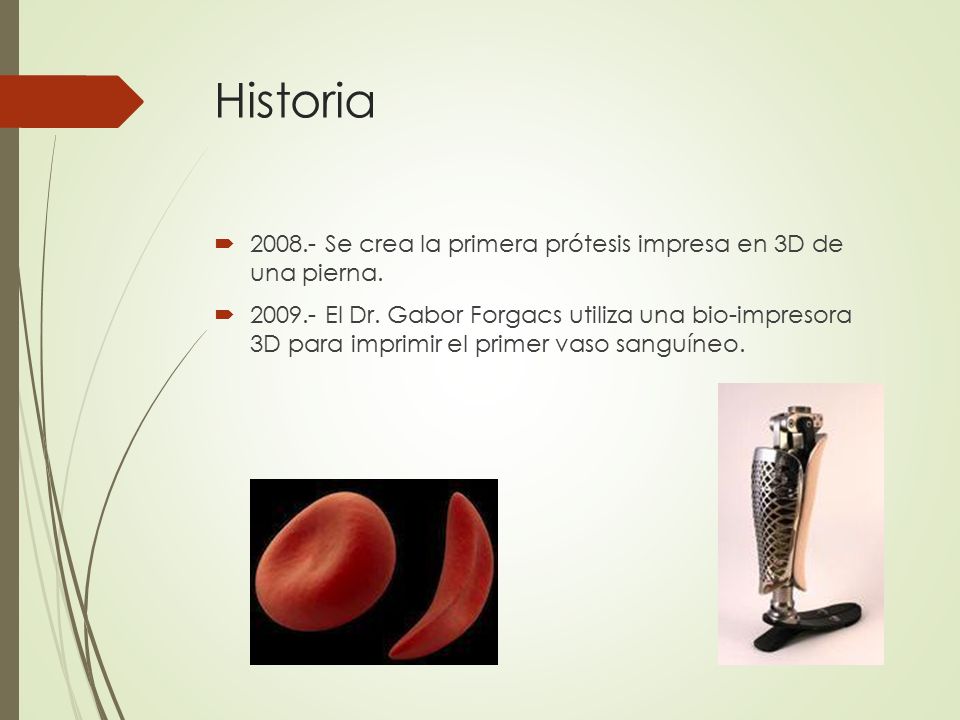 Historia

2008.- Se crea la primera prótesis impresa en 3D de una pierna.

2009.- El Dr. Gabor Forgacs utiliza una bio-impresora 3D para imprimir el primer vaso sanguíneo.